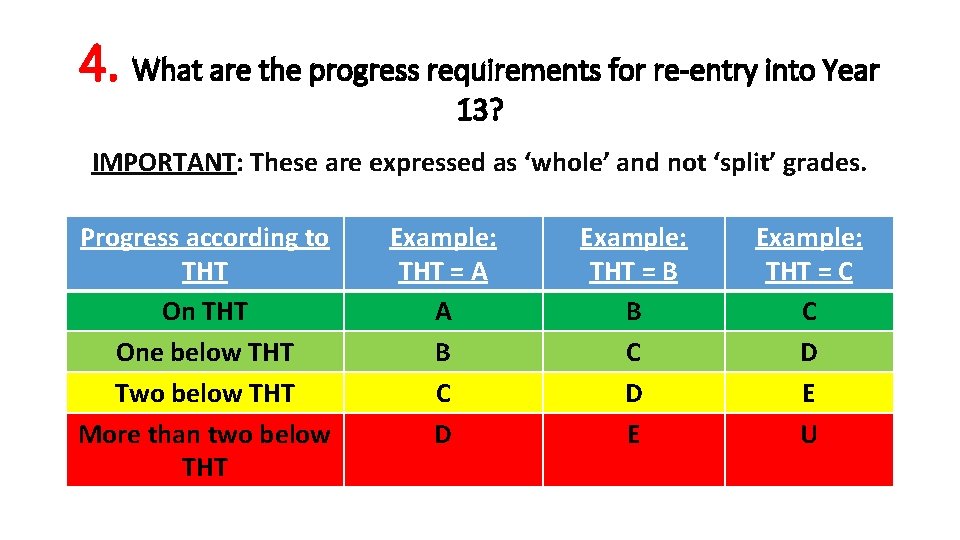 4. What are the progress requirements for re-entry into Year 13?

IMPORTANT: These are expressed as ‘whole’ and not ‘split’ grades.

| Progress according to THT | Example: THT = A | Example: THT = B | Example: THT = C |
|---|---|---|---|
| On THT | A | B | C |
| One below THT | B | C | D |
| Two below THT | C | D | E |
| More than two below THT | D | E | U |